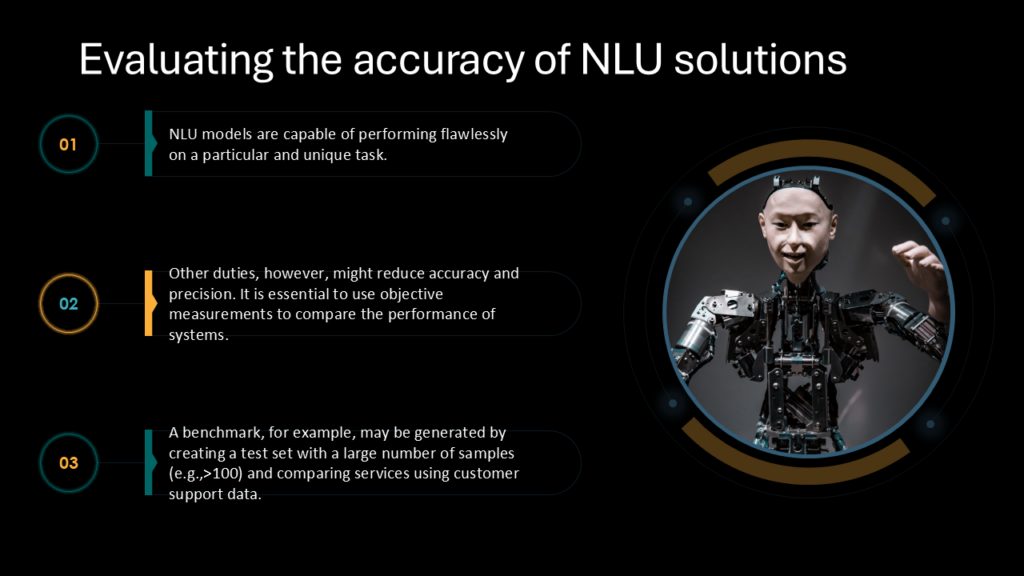 Evaluating the accuracy of NLU solutions

01

NLU models are capable of performing flawlessly on a particular and unique task.

02

Other duties, however, might reduce accuracy and precision. It is essential to use objective measurements to compare the performance of systems.

03

A benchmark, for example, may be generated by creating a test set with a large number of samples (e.g.,>100) and comparing services using customer support data.